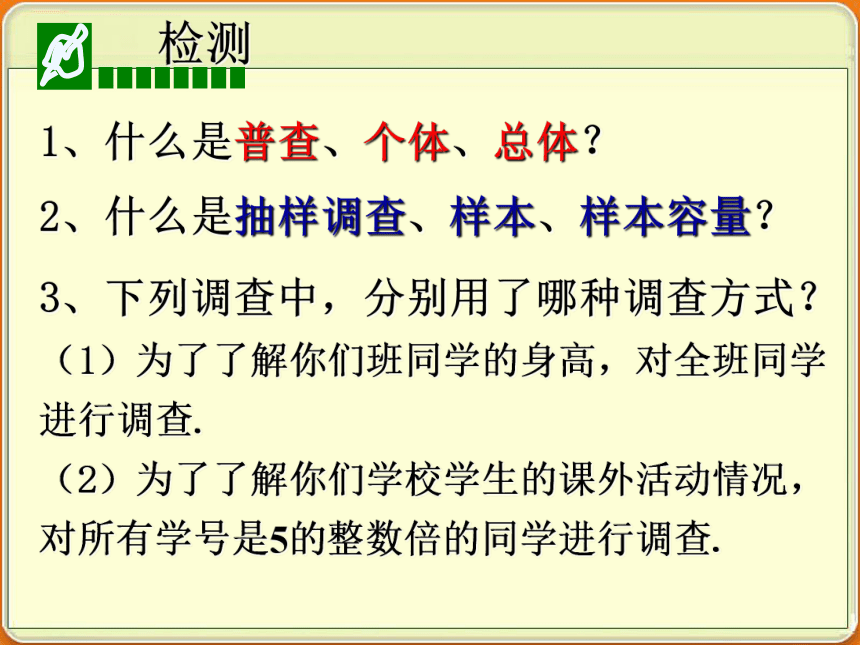 检测

1、什么是普查、个体、总体？

2、什么是抽样调查、样本、样本容量？

3、下列调查中，分别用了哪种调查方式？

（1）为了了解你们班同学的身高，对全班同学进行调查.

（2）为了了解你们学校学生的课外活动情况，对所有学号是5的整数倍的同学进行调查.